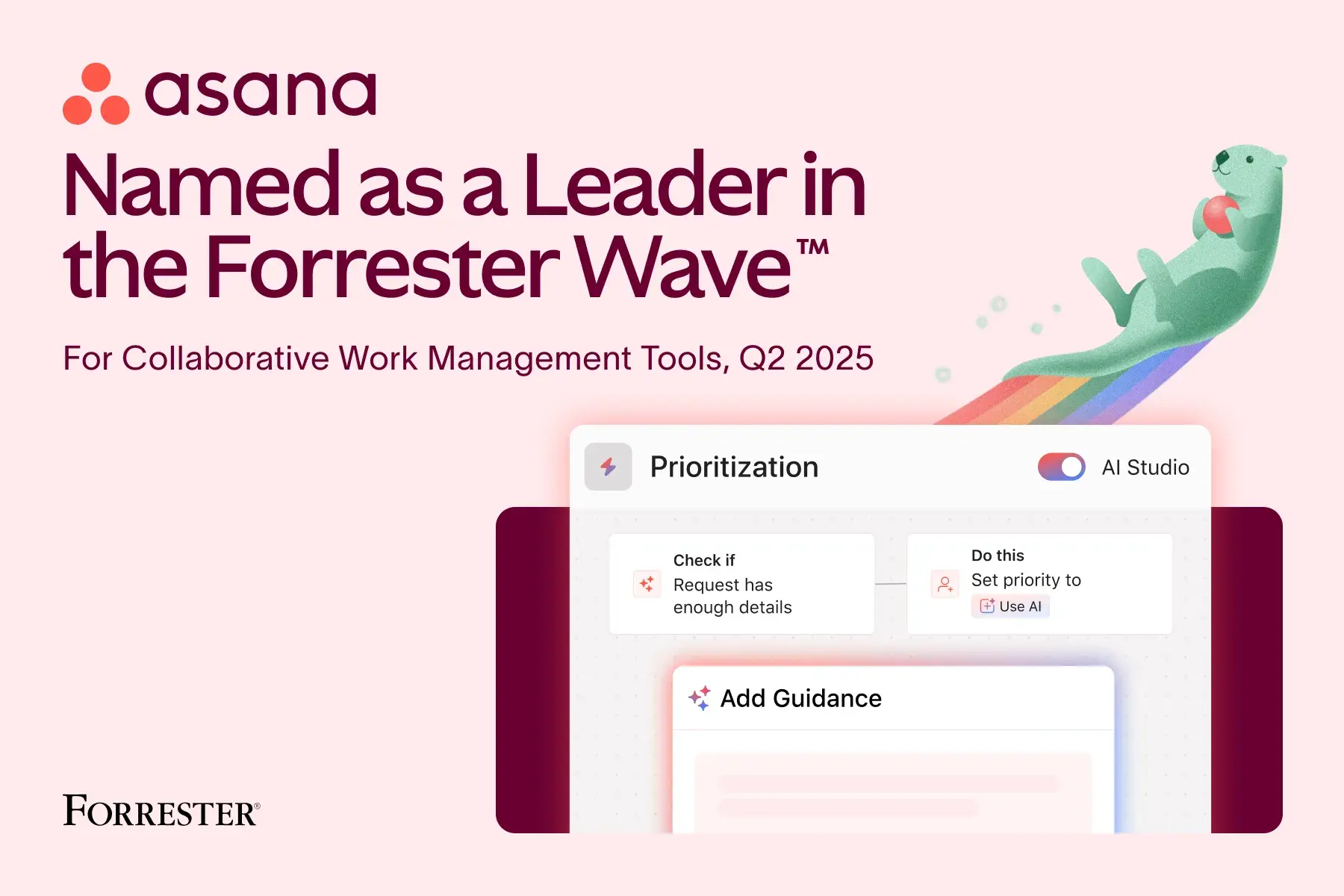 asana

Named as a Leader in the Forrester Wave™

For Collaborative Work Management Tools, Q2 2025

Prioritization

AI Studio

Check if
Request has enough details

Do this
Set priority to
Use AI

Add Guidance

FORRESTER®